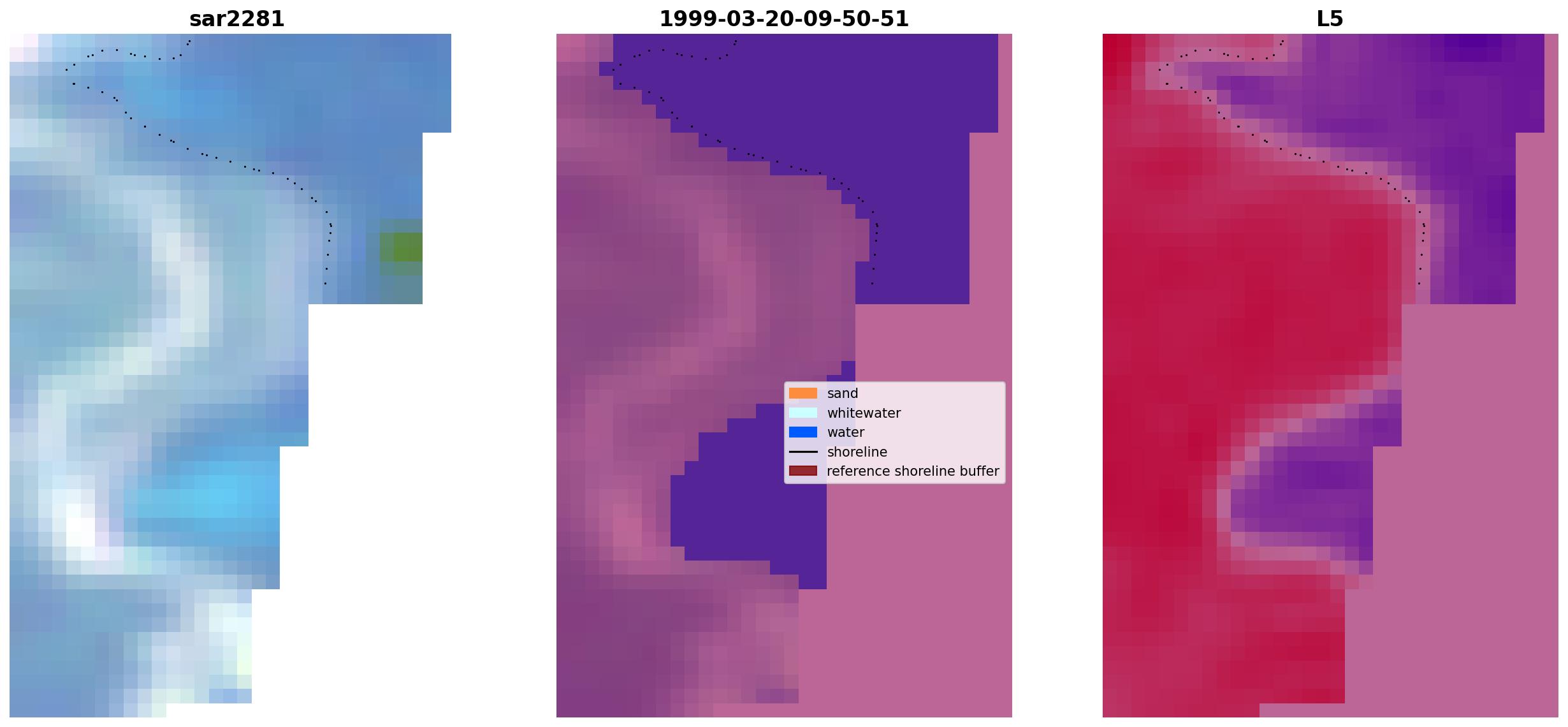 sar2281

1999-03-20-09-50-51

L5

sand
whitewater
water
shoreline
reference shoreline buffer